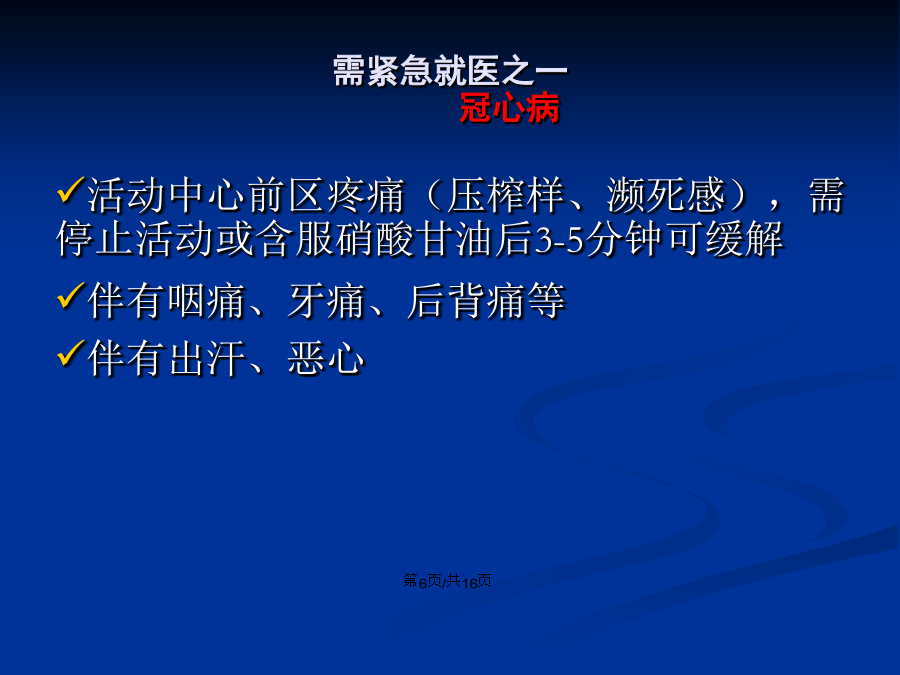 需紧急就医之一
冠心病

✓活动中心前区疼痛（压榨样、濒死感），需停止活动或含服硝酸甘油后3-5分钟可缓解

✓伴有咽痛、牙痛、后背痛等

✓伴有出汗、恶心

第6页/共16页